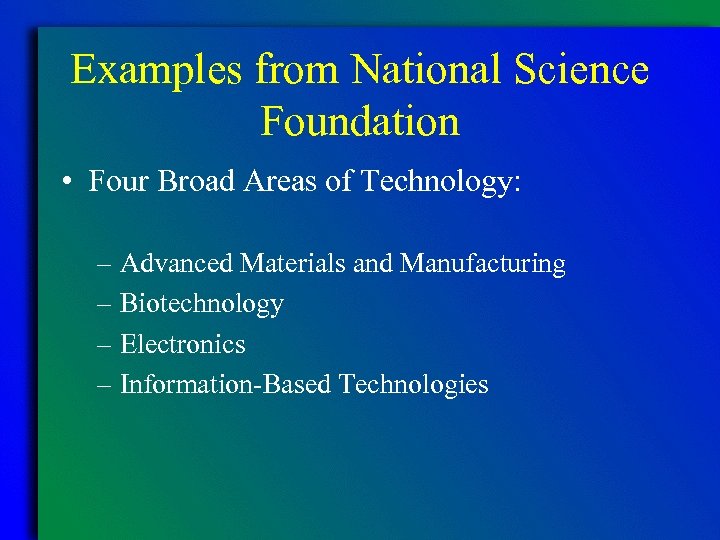 Examples from National Science Foundation

• Four Broad Areas of Technology:

– Advanced Materials and Manufacturing
– Biotechnology
– Electronics
– Information-Based Technologies